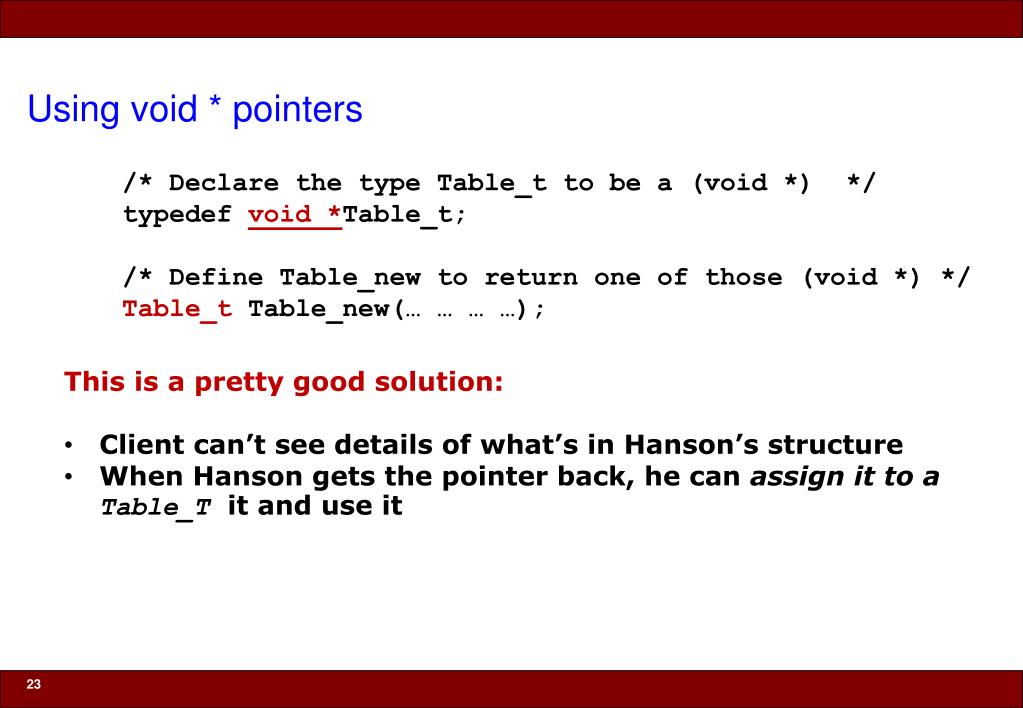 Using void * pointers

/* Declare the type Table_t to be a (void *) */
typedef void *Table_t;

/* Define Table_new to return one of those (void *) */
Table_t Table_new(… … … …);

This is a pretty good solution:

• Client can't see details of what's in Hanson's structure
• When Hanson gets the pointer back, he can assign it to a Table_T it and use it

23